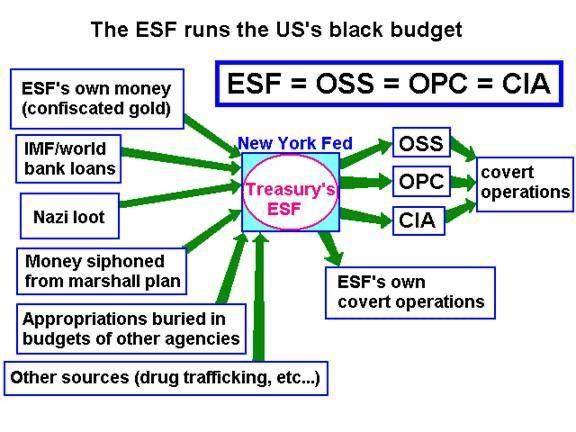 The ESF runs the US's black budget

ESF = OSS = OPC = CIA

ESF's own money (confiscated gold)

IMF/world bank loans

Nazi loot

Money siphoned from marshall plan

Appropriations buried in budgets of other agencies

Other sources (drug trafficking, etc...)

New York Fed

Treasury's ESF

OSS

OPC

CIA

covert operations

ESF's own covert operations